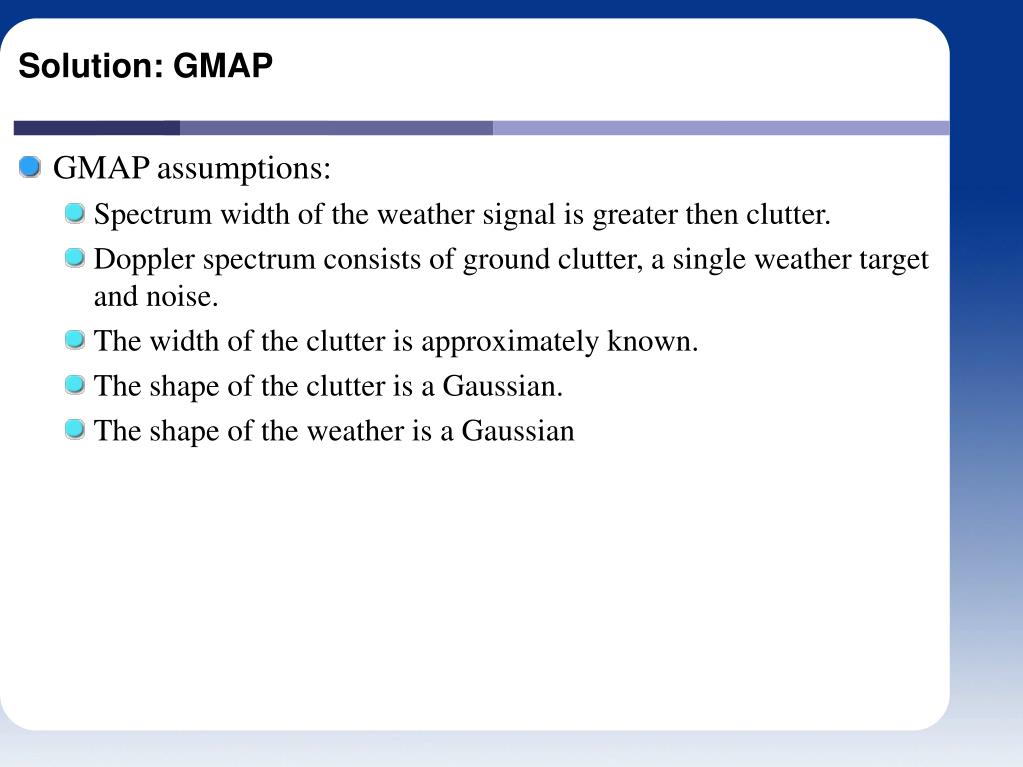 Solution: GMAP

GMAP assumptions:

Spectrum width of the weather signal is greater then clutter.

Doppler spectrum consists of ground clutter, a single weather target and noise.

The width of the clutter is approximately known.

The shape of the clutter is a Gaussian.

The shape of the weather is a Gaussian